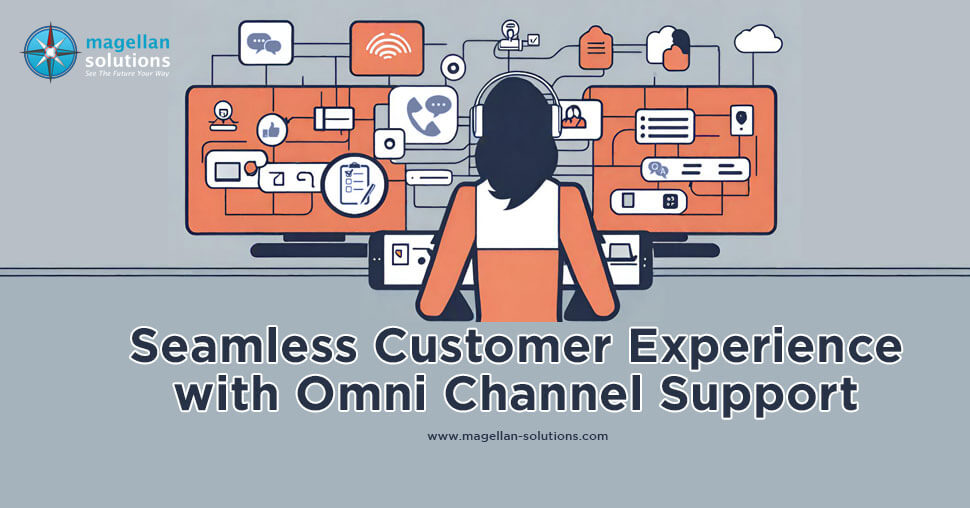 magellan solutions
See The Future Your Way

Seamless Customer Experience with Omni Channel Support

www.magellan-solutions.com